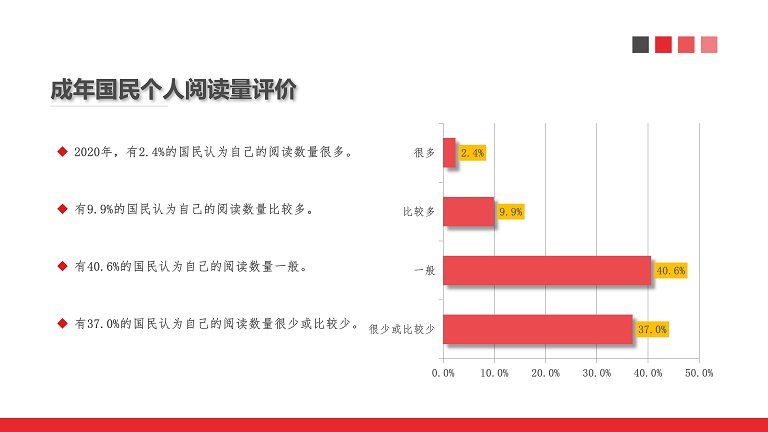 成年国民个人阅读量评价

◆ 2020年，有2.4%的国民认为自己的阅读数量很多。

◆ 有9.9%的国民认为自己的阅读数量比较多。

◆ 有40.6%的国民认为自己的阅读数量一般。

◆ 有37.0%的国民认为自己的阅读数量很少或比较少。

很多 2.4%
比较多 9.9%
一般 40.6%
很少或比较少 37.0%

0.0% 10.0% 20.0% 30.0% 40.0% 50.0%